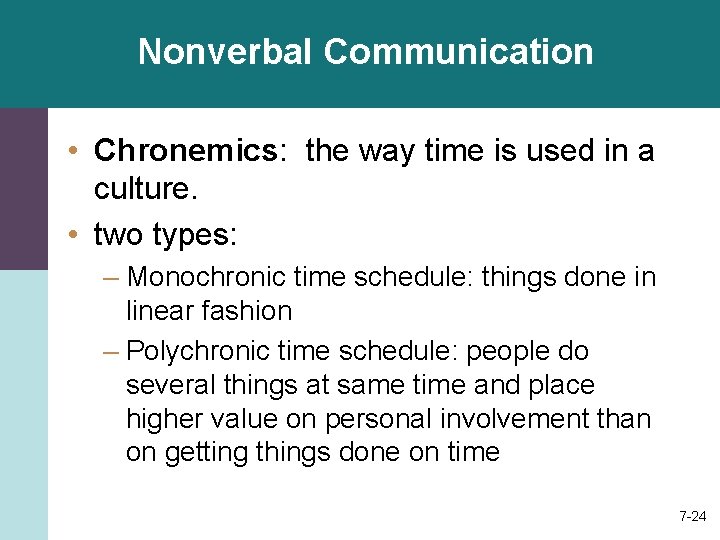 Nonverbal Communication

• Chronemics: the way time is used in a culture.

• two types:

– Monochronic time schedule: things done in linear fashion

– Polychronic time schedule: people do several things at same time and place higher value on personal involvement than on getting things done on time

7-24